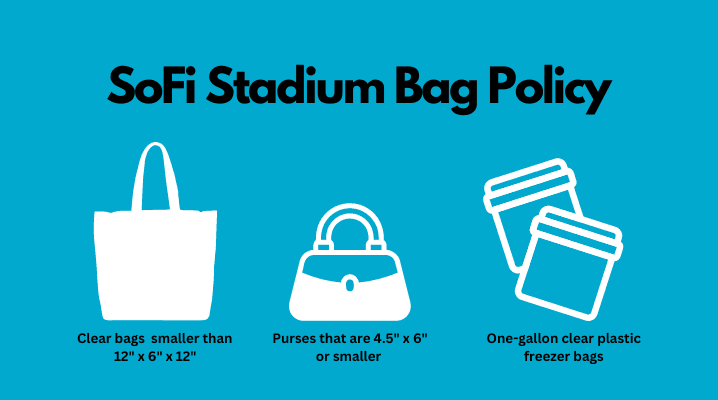 SoFi Stadium Bag Policy

Clear bags smaller than 12" x 6" x 12"

Purses that are 4.5" x 6" or smaller

One-gallon clear plastic freezer bags